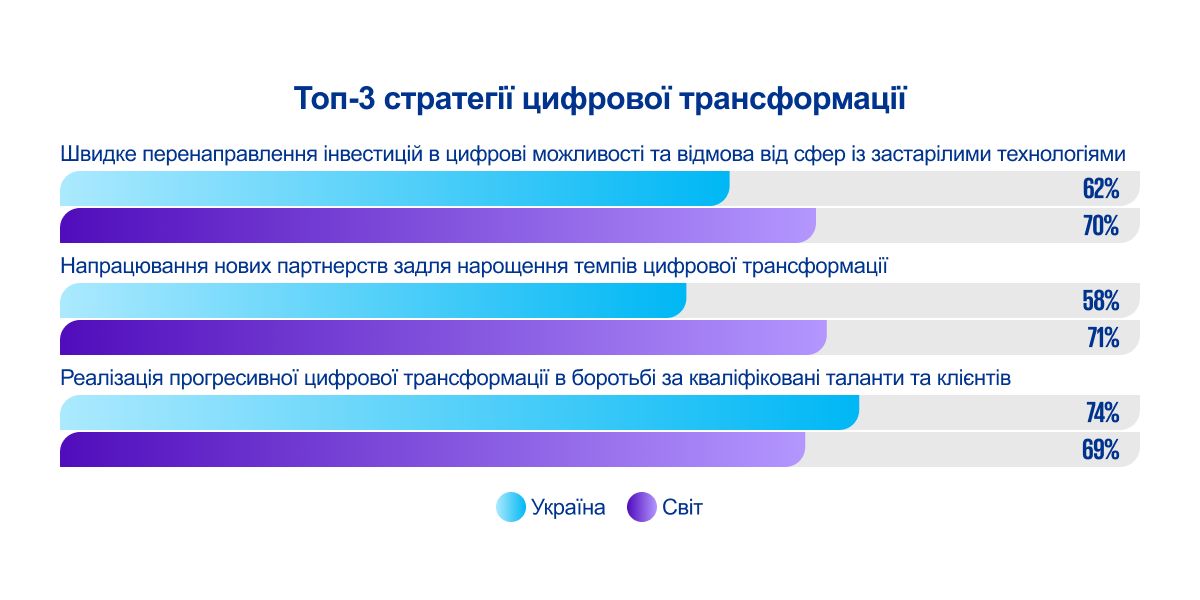 Топ-3 стратегії цифрової трансформації

Швидке перенаправлення інвестицій в цифрові можливості та відмова від сфер із застарілими технологіями

62%

70%

Напрацювання нових партнерств задля нарощення темпів цифрової трансформації

58%

71%

Реалізація прогресивної цифрової трансформації в боротьбі за кваліфіковані таланти та клієнтів

74%

69%

Україна Світ